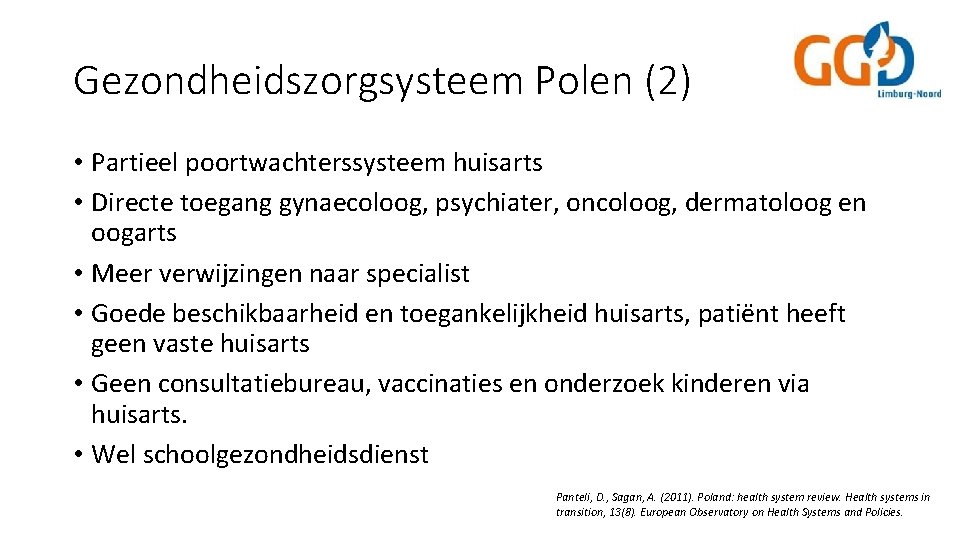 Gezondheidszorgsysteem Polen (2)

GGD Limburg-Noord

• Partieel poortwachterssysteem huisarts
• Directe toegang gynaecoloog, psychiater, oncoloog, dermatoloog en oogarts
• Meer verwijzingen naar specialist
• Goede beschikbaarheid en toegankelijkheid huisarts, patiënt heeft geen vaste huisarts
• Geen consultatiebureau, vaccinaties en onderzoek kinderen via huisarts.
• Wel schoolgezondheidsdienst

Panteli, D., Sagan, A. (2011). Poland: health system review. Health systems in transition, 13(8). European Observatory on Health Systems and Policies.